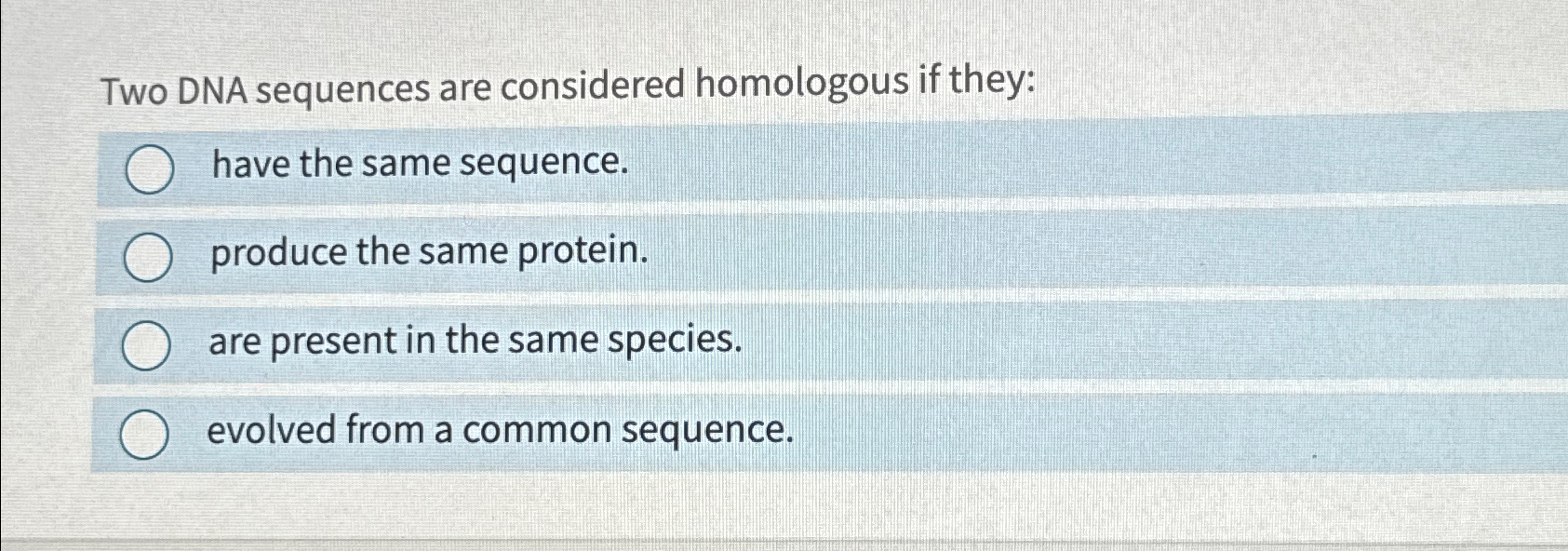 Two DNA sequences are considered homologous if they:

have the same sequence.

produce the same protein.

are present in the same species.

evolved from a common sequence.